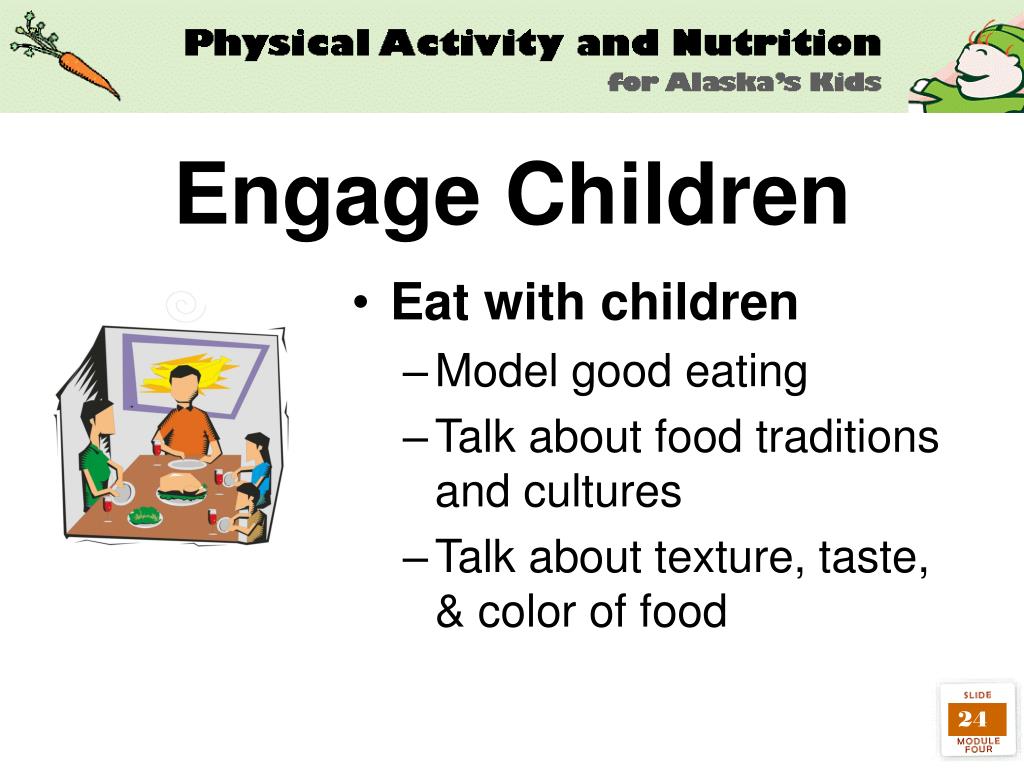 Physical Activity and Nutrition
for Alaska's Kids

Engage Children

• Eat with children
– Model good eating
– Talk about food traditions and cultures
– Talk about texture, taste, & color of food

SLIDE
24
MODULE FOUR